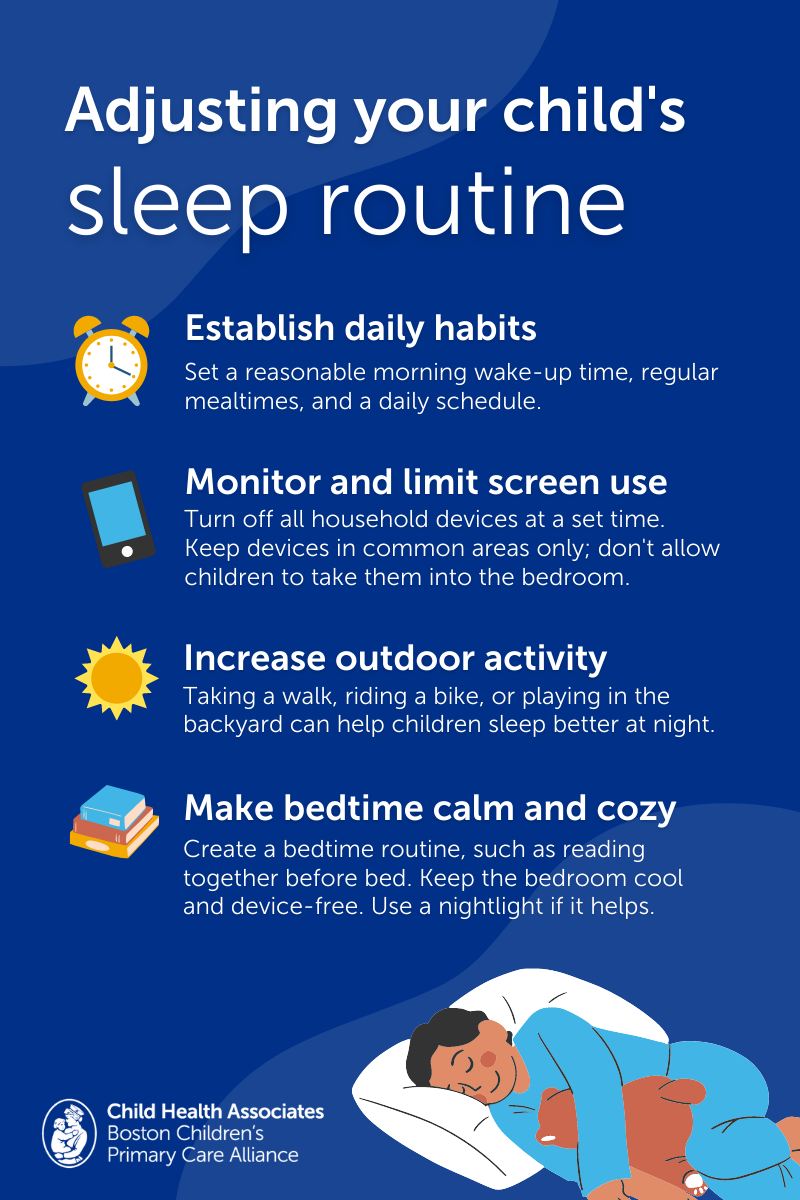 Adjusting your child's sleep routine

Establish daily habits
Set a reasonable morning wake-up time, regular mealtimes, and a daily schedule.

Monitor and limit screen use
Turn off all household devices at a set time. Keep devices in common areas only; don't allow children to take them into the bedroom.

Increase outdoor activity
Taking a walk, riding a bike, or playing in the backyard can help children sleep better at night.

Make bedtime calm and cozy
Create a bedtime routine, such as reading together before bed. Keep the bedroom cool and device-free. Use a nightlight if it helps.

Child Health Associates
Boston Children's
Primary Care Alliance